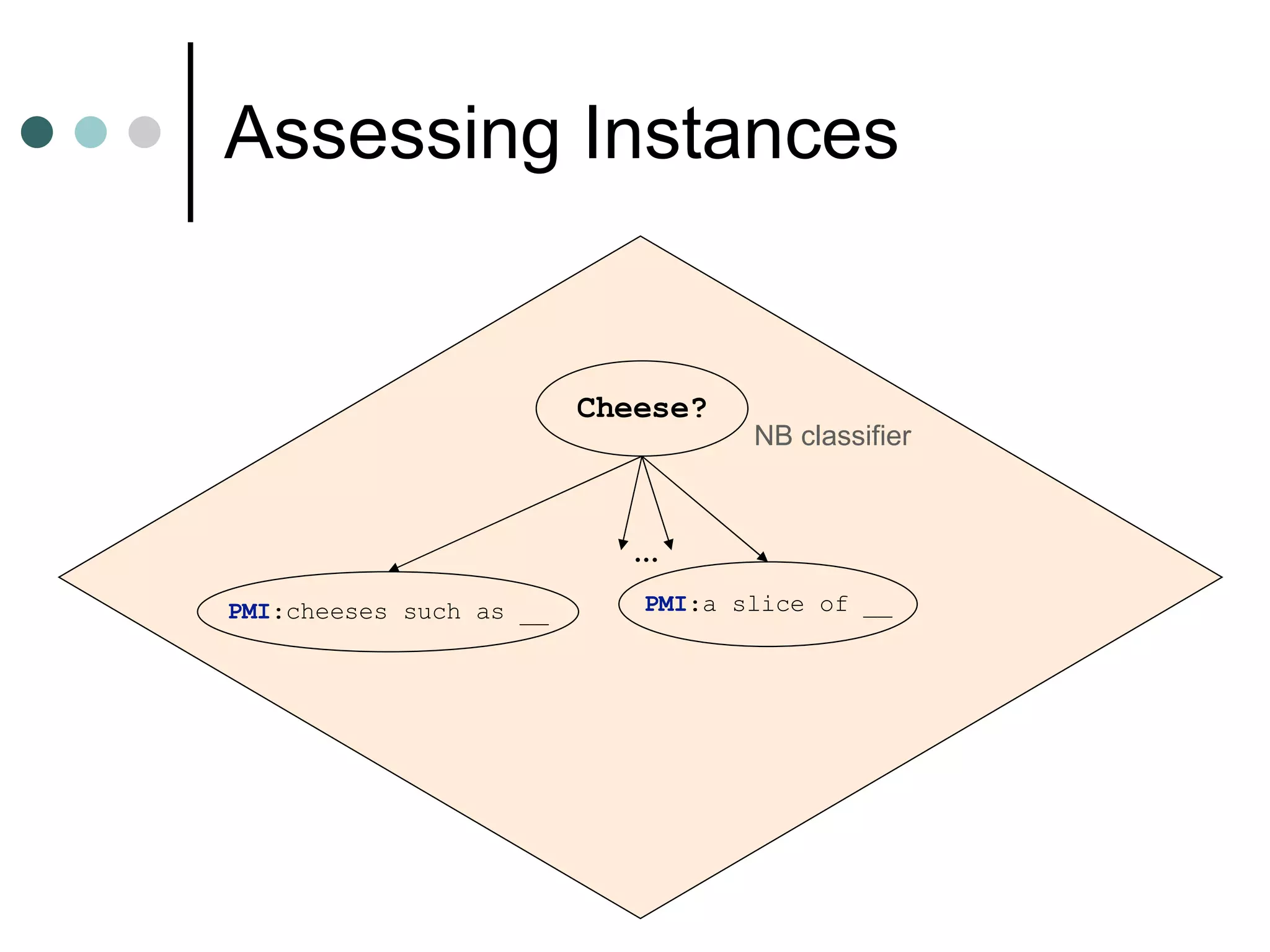 Assessing Instances

Cheese?

NB classifier

…

PMI:cheeses such as __

PMI:a slice of __